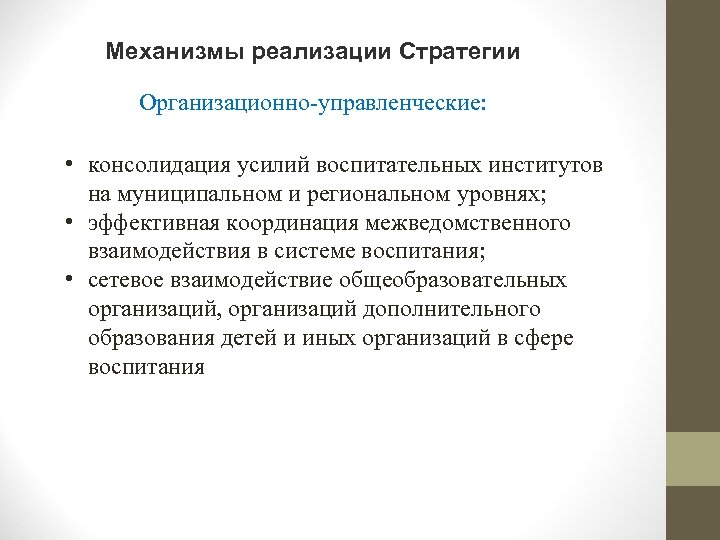 Механизмы реализации Стратегии

Организационно-управленческие:

• консолидация усилий воспитательных институтов на муниципальном и региональном уровнях;
• эффективная координация межведомственного взаимодействия в системе воспитания;
• сетевое взаимодействие общеобразовательных организаций, организаций дополнительного образования детей и иных организаций в сфере воспитания